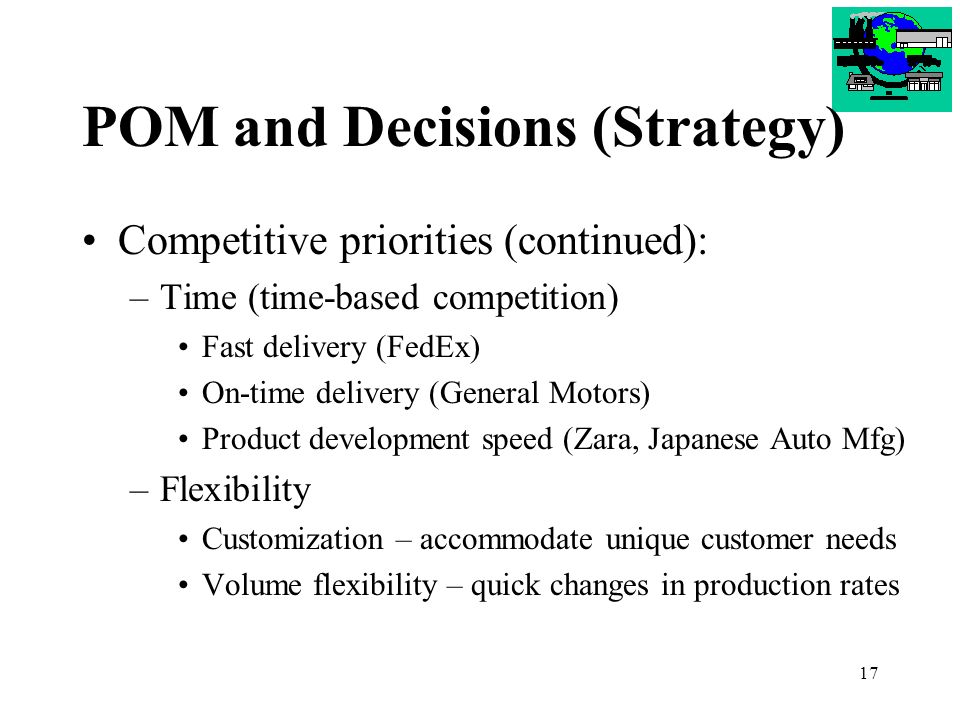 POM and Decisions (Strategy)

• Competitive priorities (continued):

– Time (time-based competition)

• Fast delivery (FedEx)

• On-time delivery (General Motors)

• Product development speed (Zara, Japanese Auto Mfg)

– Flexibility

• Customization – accommodate unique customer needs

• Volume flexibility – quick changes in production rates

17